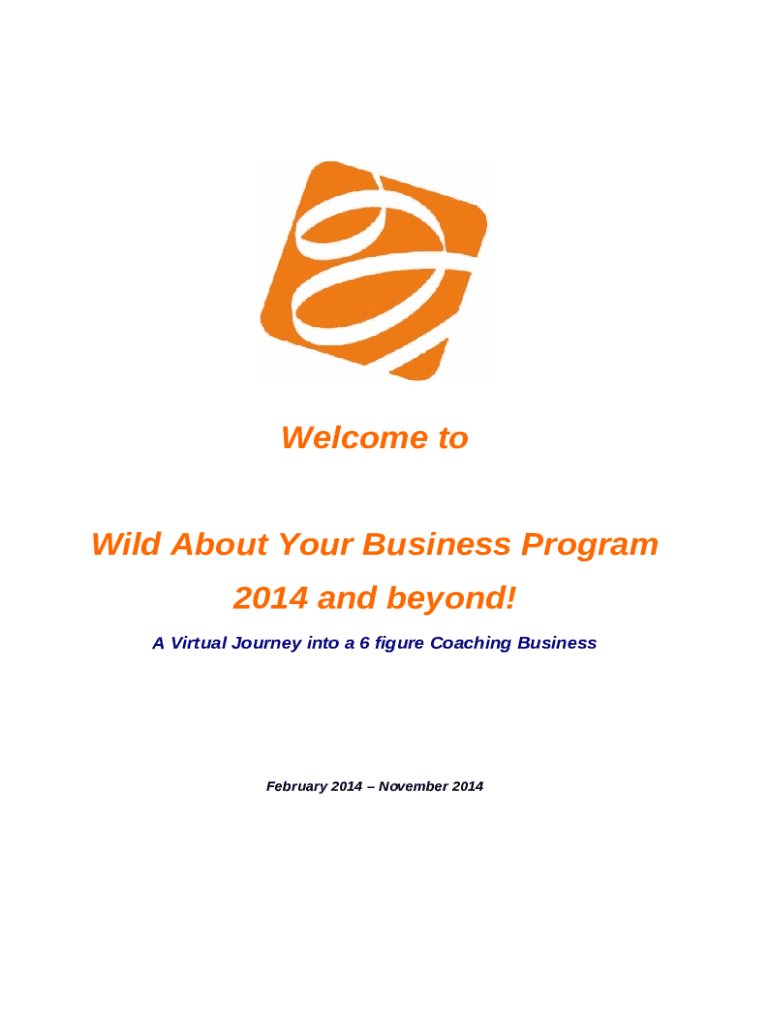 Welcome to

Wild About Your Business Program

2014 and beyond!

A Virtual Journey into a 6 figure Coaching Business

February 2014 – November 2014